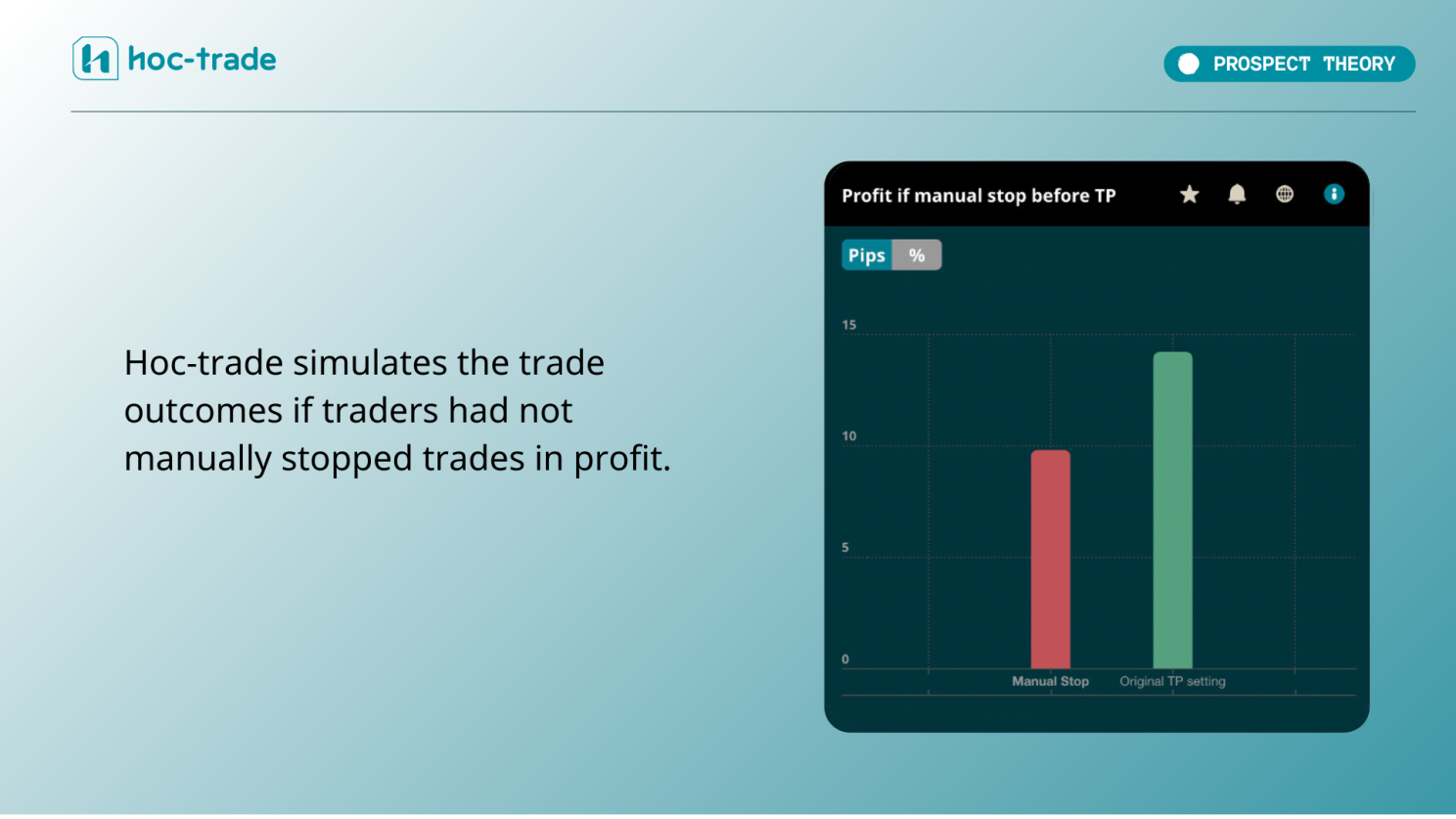 hoc-trade

PROSPECT THEORY

Hoc-trade simulates the trade outcomes if traders had not manually stopped trades in profit.

Profit if manual stop before TP

Pips %

15
10
5
0

Manual Stop
Original TP setting